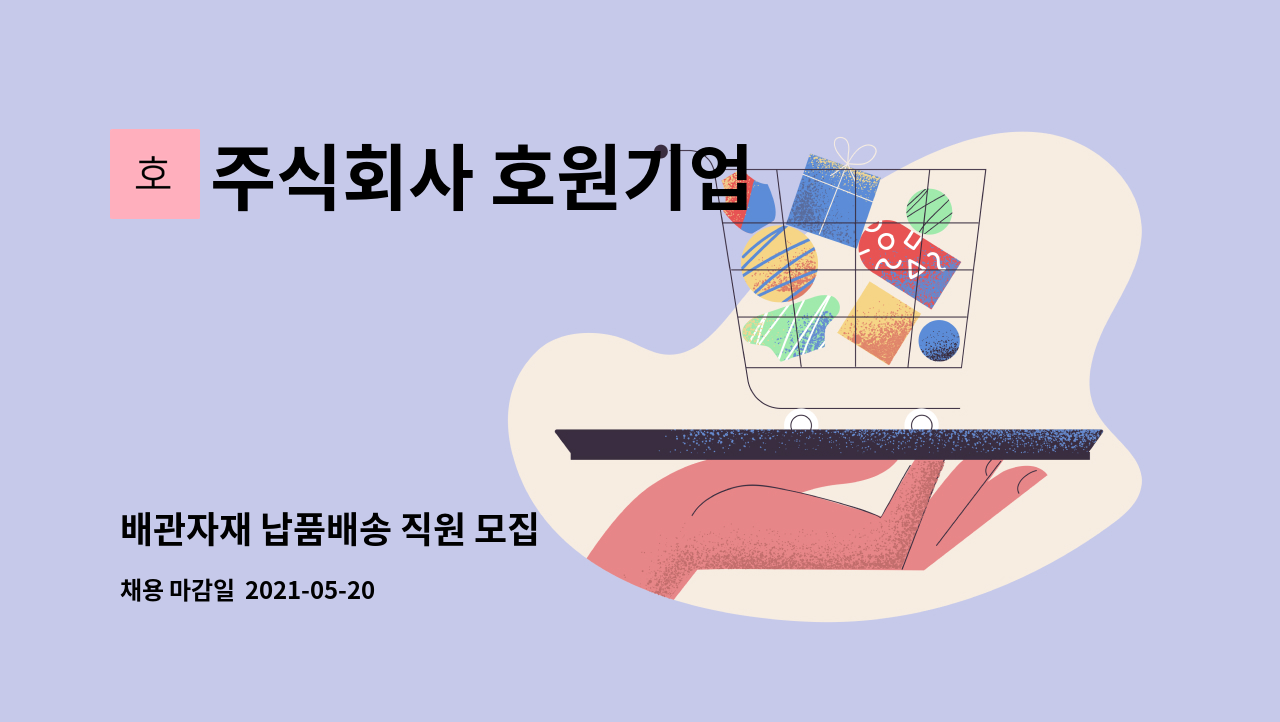 호

주식회사 호원기업

배관자재 납품배송 직원 모집

채용 마감일 2021-05-20